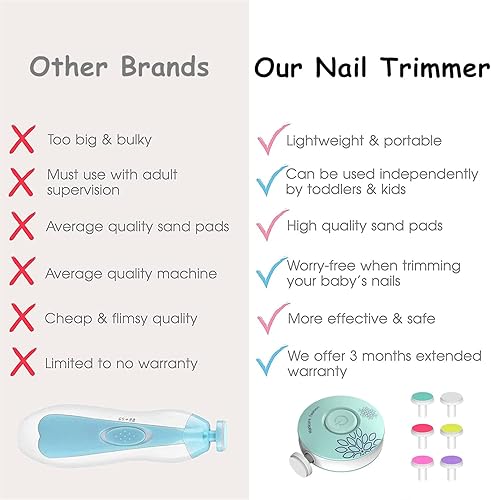 Other Brands

Too big & bulky

Must use with adult supervision

Average quality sand pads

Average quality machine

Cheap & flimsy quality

Limited to no warranty

Our Nail Trimmer

Lightweight & portable

Can be used independently by toddlers & kids

High quality sand pads

Worry-free when trimming your baby's nails

More effective & safe

We offer 3 months extended warranty